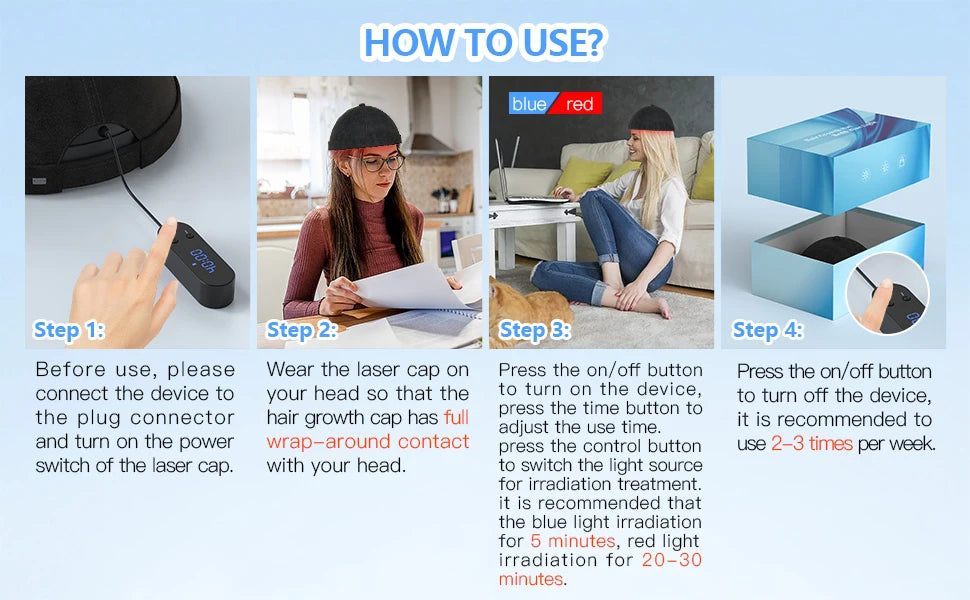 HOW TO USE?

Step 1:

Before use, please connect the device to the plug connector and turn on the power switch of the laser cap.

Step 2:

Wear the laser cap on your head so that the hair growth cap has full wrap-around contact with your head.

blue red

Step 3:

Press the on/off button to turn on the device, press the time button to adjust the use time. press the control button to switch the light source for irradiation treatment. it is recommended that the blue light irradiation for 5 minutes, red light irradiation for 20-30 minutes.

Step 4:

Press the on/off button to turn off the device, it is recommended to use 2-3 times per week.